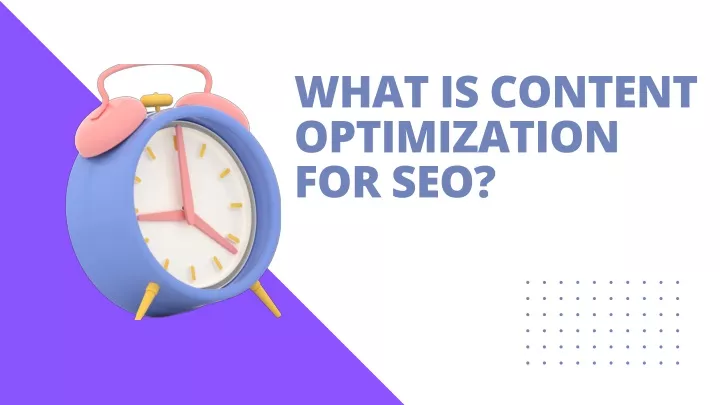 WHAT IS CONTENT OPTIMIZATION FOR SEO?